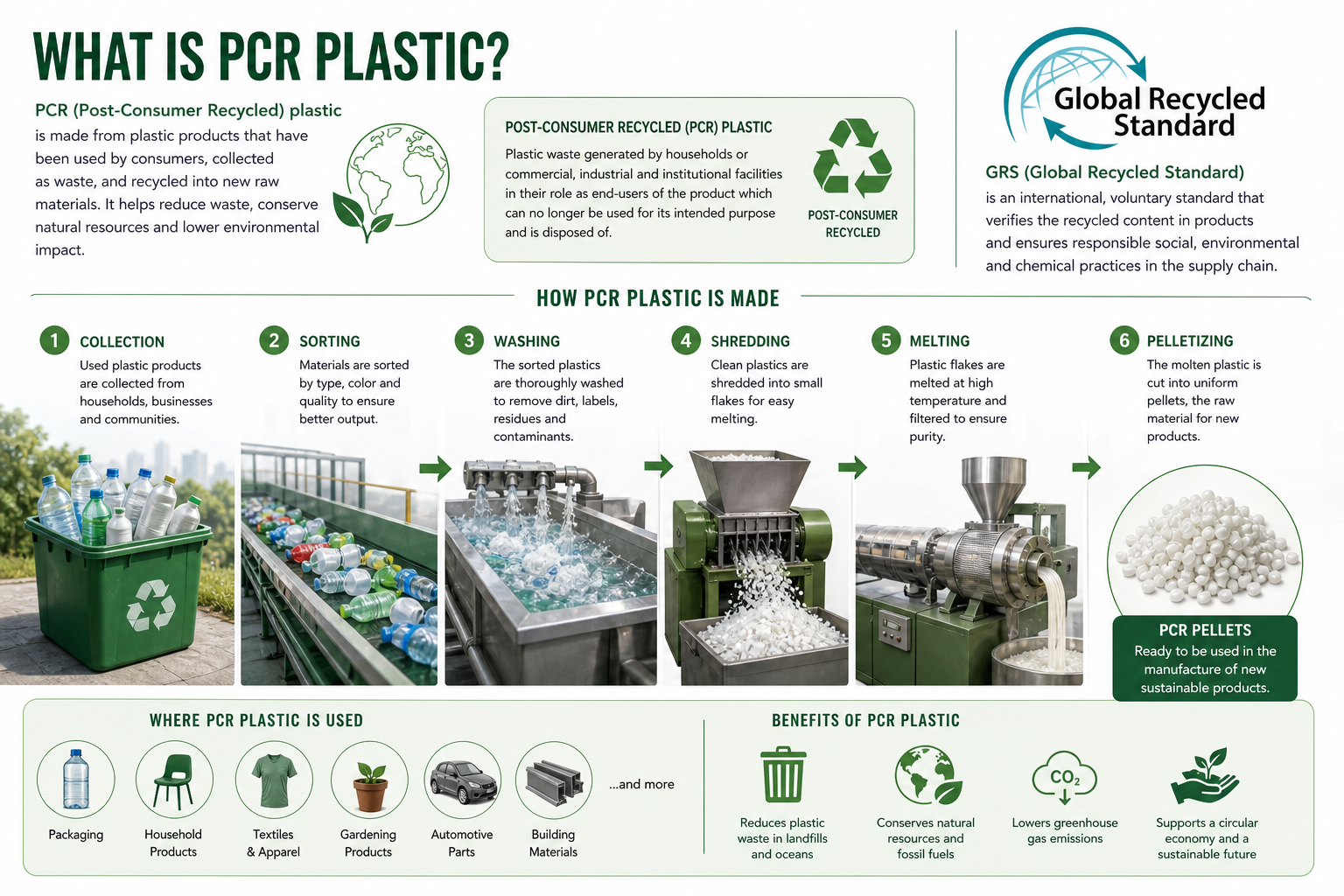 WHAT IS PCR PLASTIC?

PCR (Post-Consumer Recycled) plastic is made from plastic products that have been used by consumers, collected as waste, and recycled into new raw materials. It helps reduce waste, conserve natural resources and lower environmental impact.

POST-CONSUMER RECYCLED (PCR) PLASTIC

Plastic waste generated by households or commercial, industrial and institutional facilities in their role as end-users of the product which can no longer be used for its intended purpose and is disposed of.

POST-CONSUMER RECYCLED

Global Recycled Standard

GRS (Global Recycled Standard)

is an international, voluntary standard that verifies the recycled content in products and ensures responsible social, environmental and chemical practices in the supply chain.

HOW PCR PLASTIC IS MADE

1 COLLECTION
Used plastic products are collected from households, businesses and communities.

2 SORTING
Materials are sorted by type, color and quality to ensure better output.

3 WASHING
The sorted plastics are thoroughly washed to remove dirt, labels, residues and contaminants.

4 SHREDDING
Clean plastics are shredded into small flakes for easy melting.

5 MELTING
Plastic flakes are melted at high temperature and filtered to ensure purity.

6 PELLETIZING
The molten plastic is cut into uniform pellets, the raw material for new products.

PCR PELLETS
Ready to be used in the manufacture of new sustainable products.

WHERE PCR PLASTIC IS USED

Packaging
Household Products
Textiles & Apparel
Gardening Products
Automotive Parts
Building Materials
...and more

BENEFITS OF PCR PLASTIC

Reduces plastic waste in landfills and oceans
Conserves natural resources and fossil fuels
$CO_2$
Lowers greenhouse gas emissions
Supports a circular economy and a sustainable future